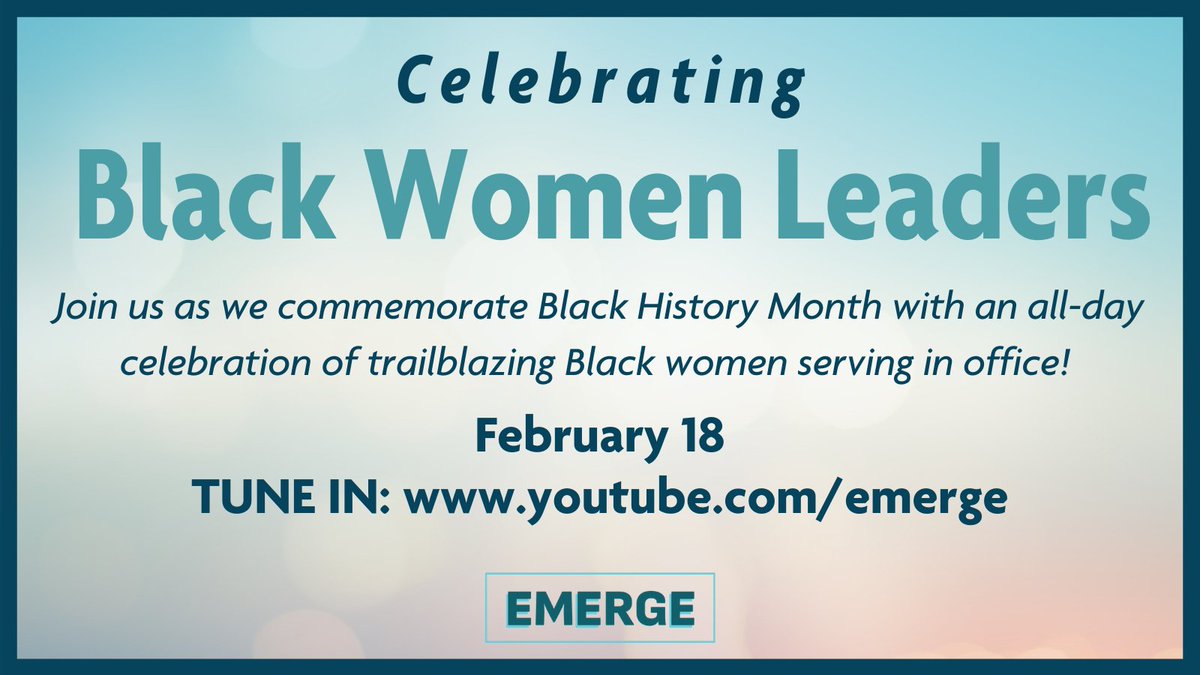 Celebrating

Black Women Leaders

Join us as we commemorate Black History Month with an all-day celebration of trailblazing Black women serving in office!

February 18

TUNE IN: www.youtube.com/emerge

EMERGE